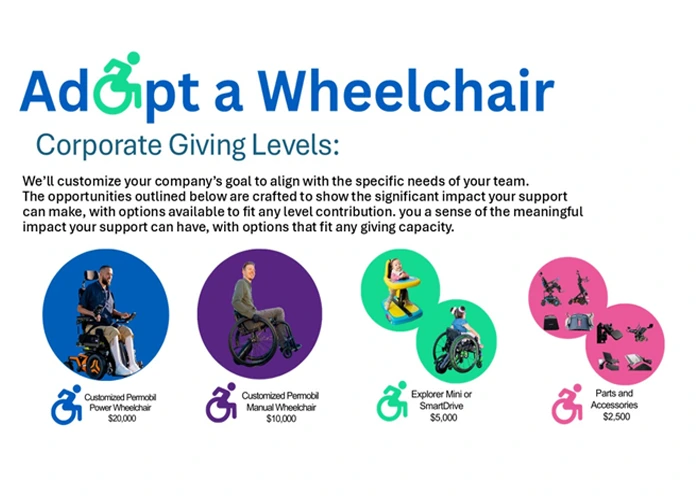 Adopt a Wheelchair

Corporate Giving Levels:

We'll customize your company's goal to align with the specific needs of your team. The opportunities outlined below are crafted to show the significant impact your support can make, with options available to fit any level contribution. you a sense of the meaningful impact your support can have, with options that fit any giving capacity.

Customized Permobil Power Wheelchair $20,000

Customized Permobil Manual Wheelchair $10,000

Explorer Mini or SmartDrive $5,000

Parts and Accessories $2,500